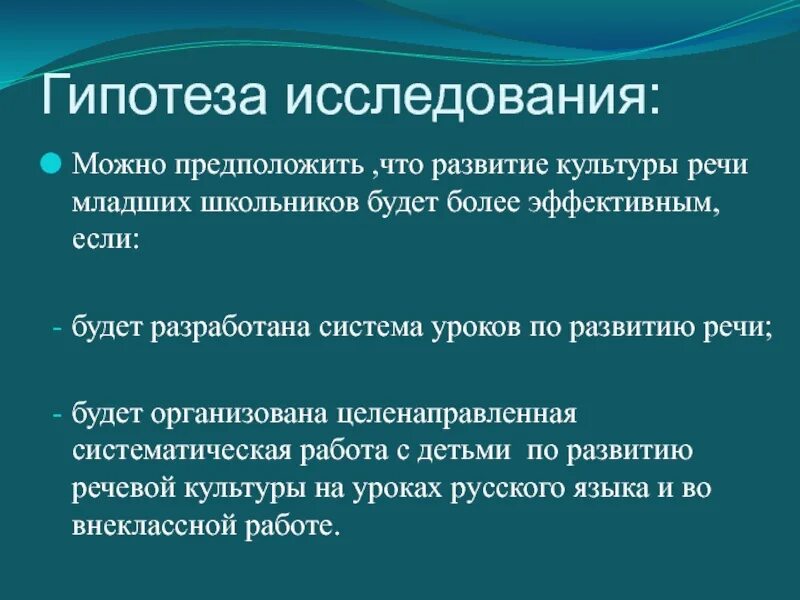 Гипотеза исследования:

Можно предположить ,что развитие культуры речи младших школьников будет более эффективным, если:

- будет разработана система уроков по развитию речи;

- будет организована целенаправленная систематическая работа с детьми по развитию речевой культуры на уроках русского языка и во внеклассной работе.